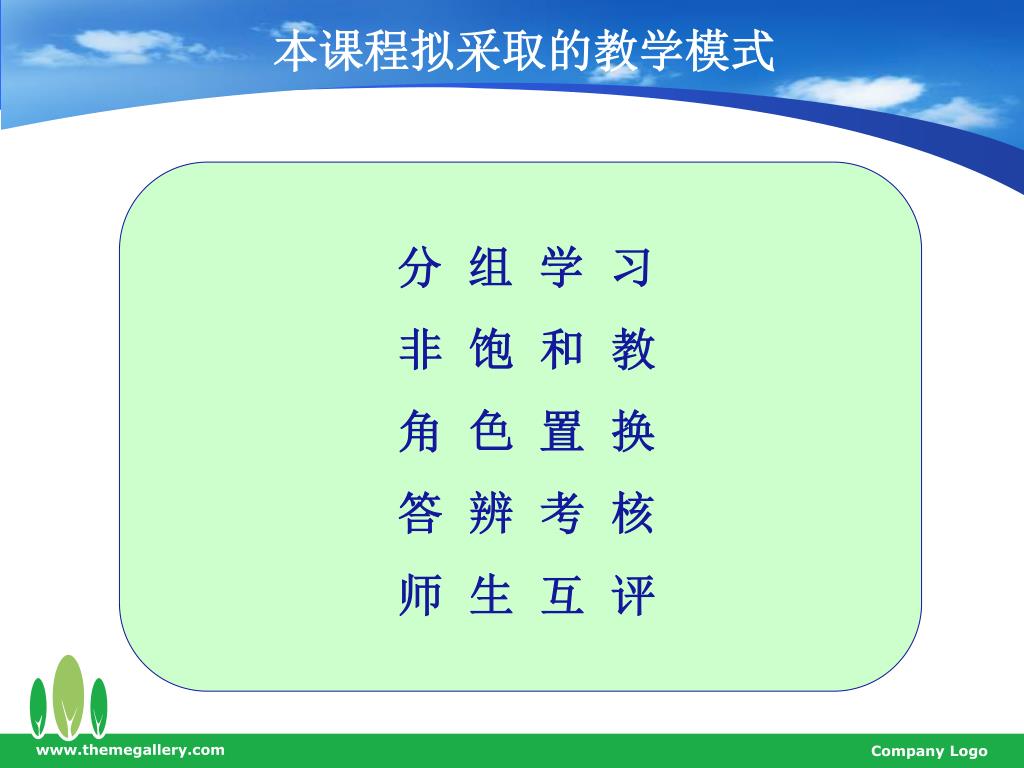 本课程拟采取的教学模式

分 组 学 习
非 饱 和 教
角 色 置 换
答 辨 考 核
师 生 互 评

www.themegallery.com

Company Logo